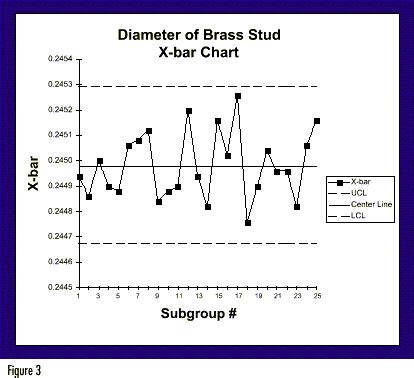 Diameter of Brass Stud
X-bar Chart

X-bar

0.2454
0.2453
0.2452
0.2451
0.2450
0.2449
0.2448
0.2447
0.2446
0.2445

1 3 5 7 9 11 13 15 17 19 21 23 25

Subgroup #

X-bar
UCL
Center Line
LCL

Figure 3